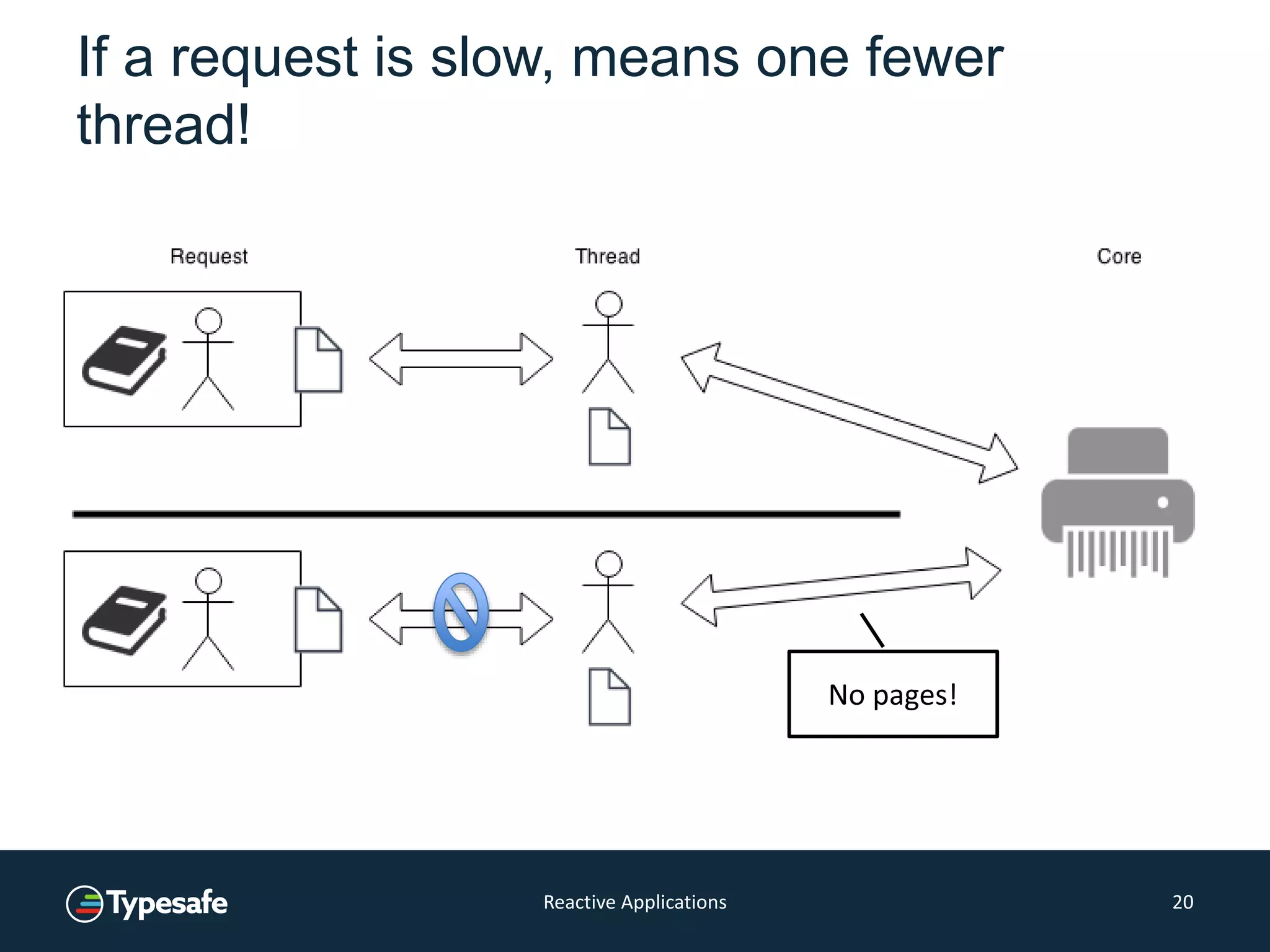 If a request is slow, means one fewer thread!

Request

Thread

Core

No pages!

Typesafe

Reactive Applications

20